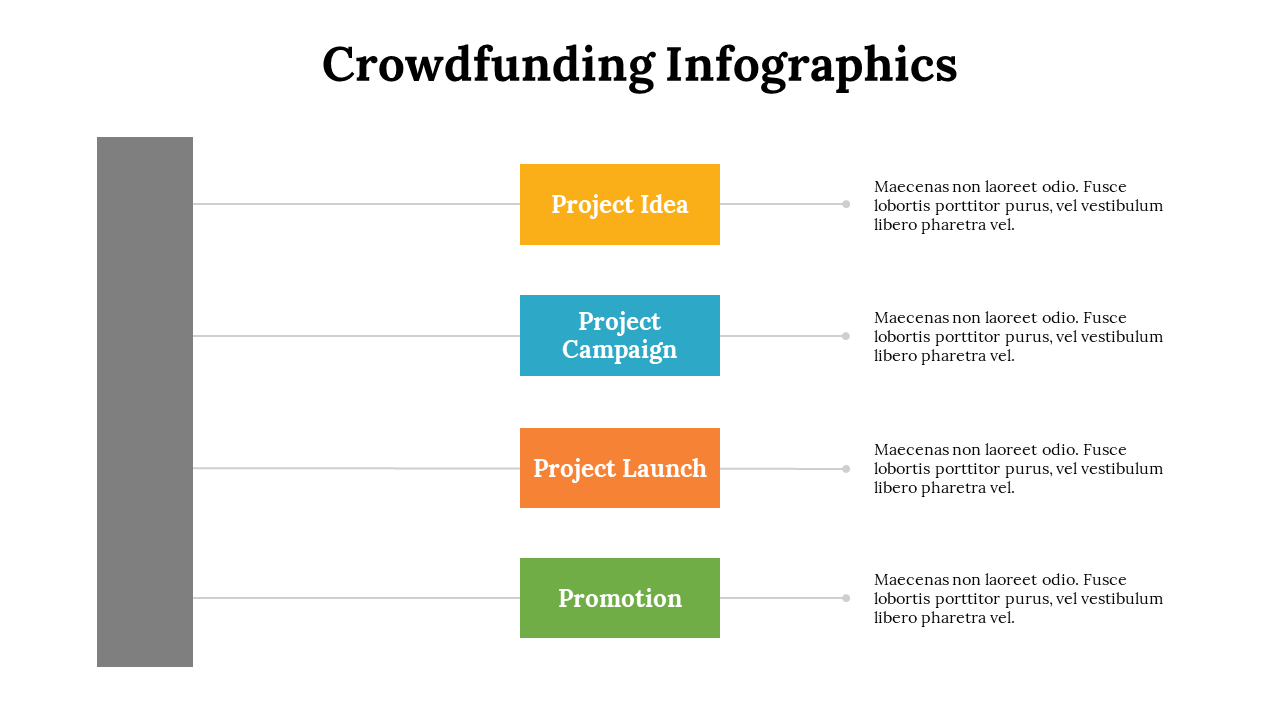 Crowdfunding Infographics

Project Idea

Maecenas non laoreet odio. Fusce lobortis porttitor purus, vel vestibulum libero pharetra vel.

Project Campaign

Maecenas non laoreet odio. Fusce lobortis porttitor purus, vel vestibulum libero pharetra vel.

Project Launch

Maecenas non laoreet odio. Fusce lobortis porttitor purus, vel vestibulum libero pharetra vel.

Promotion

Maecenas non laoreet odio. Fusce lobortis porttitor purus, vel vestibulum libero pharetra vel.